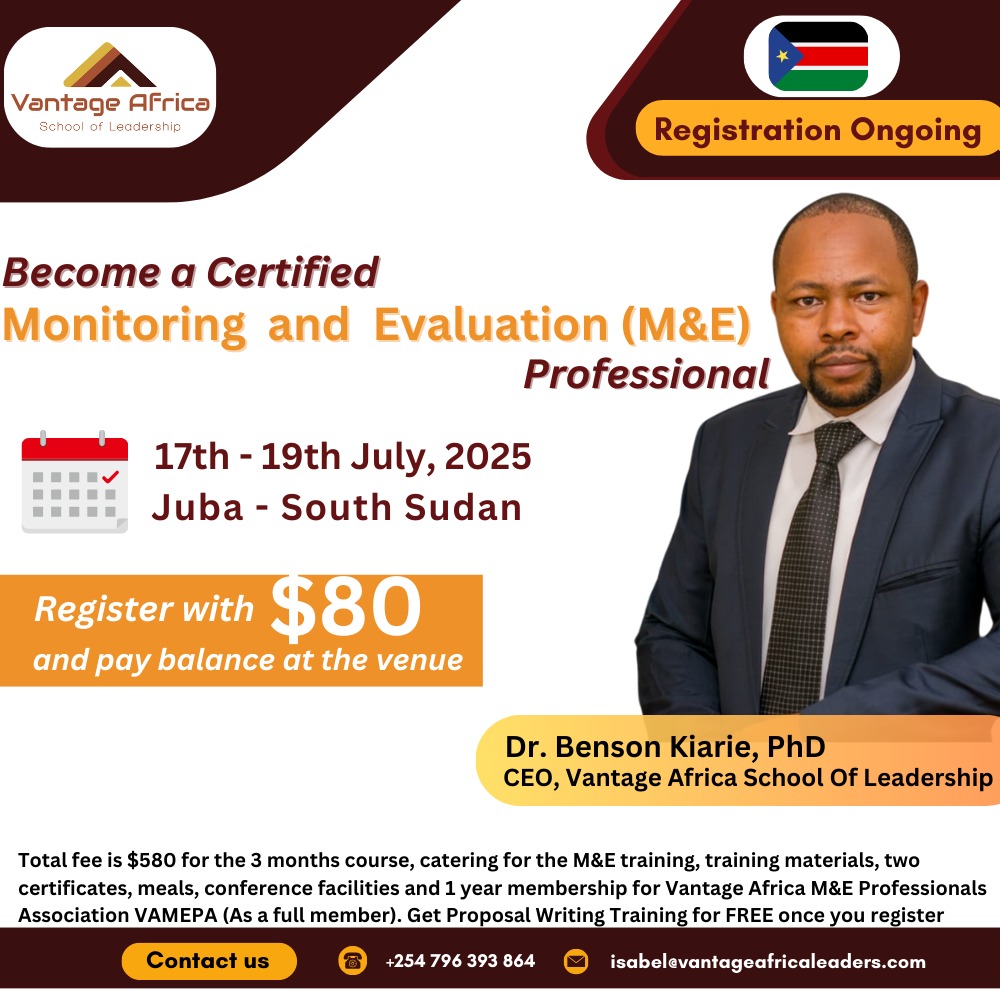 Vantage Africa
School of Leadership

Registration Ongoing

Become a Certified
Monitoring and Evaluation (M&E)
Professional

17th - 19th July, 2025
Juba - South Sudan

Register with $80
and pay balance at the venue

Dr. Benson Kiarie, PhD
CEO, Vantage Africa School Of Leadership

Total fee is $580 for the 3 months course, catering for the M&E training, training materials, two certificates, meals, conference facilities and 1 year membership for Vantage Africa M&E Professionals Association VAMEPA (As a full member). Get Proposal Writing Training for FREE once you register

Contact us

+254 796 393 864

isabel@vantageafricaleaders.com